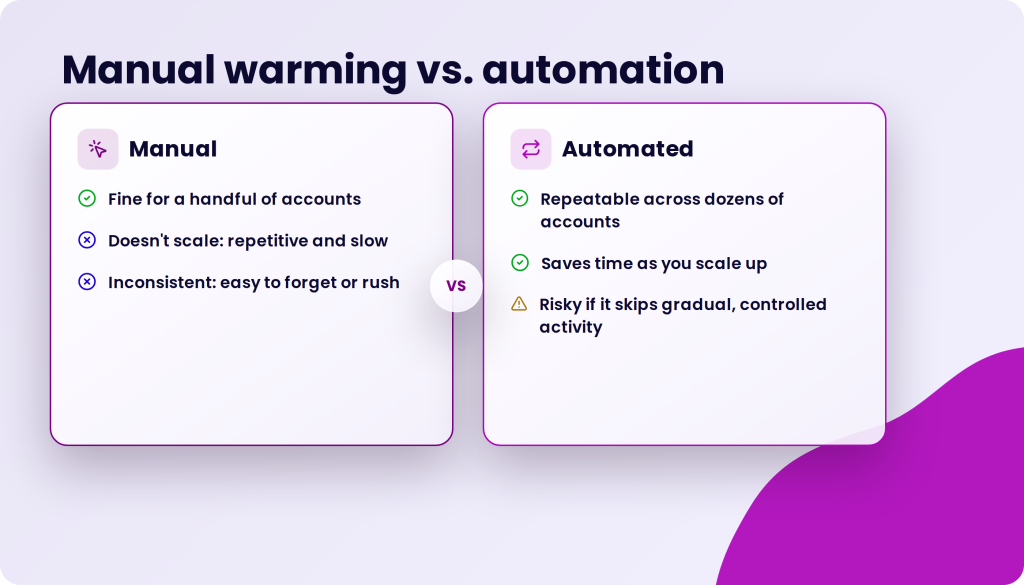 Manual warming vs. automation

Manual

Fine for a handful of accounts

Doesn't scale: repetitive and slow

Inconsistent: easy to forget or rush

vs

Automated

Repeatable across dozens of accounts

Saves time as you scale up

Risky if it skips gradual, controlled activity